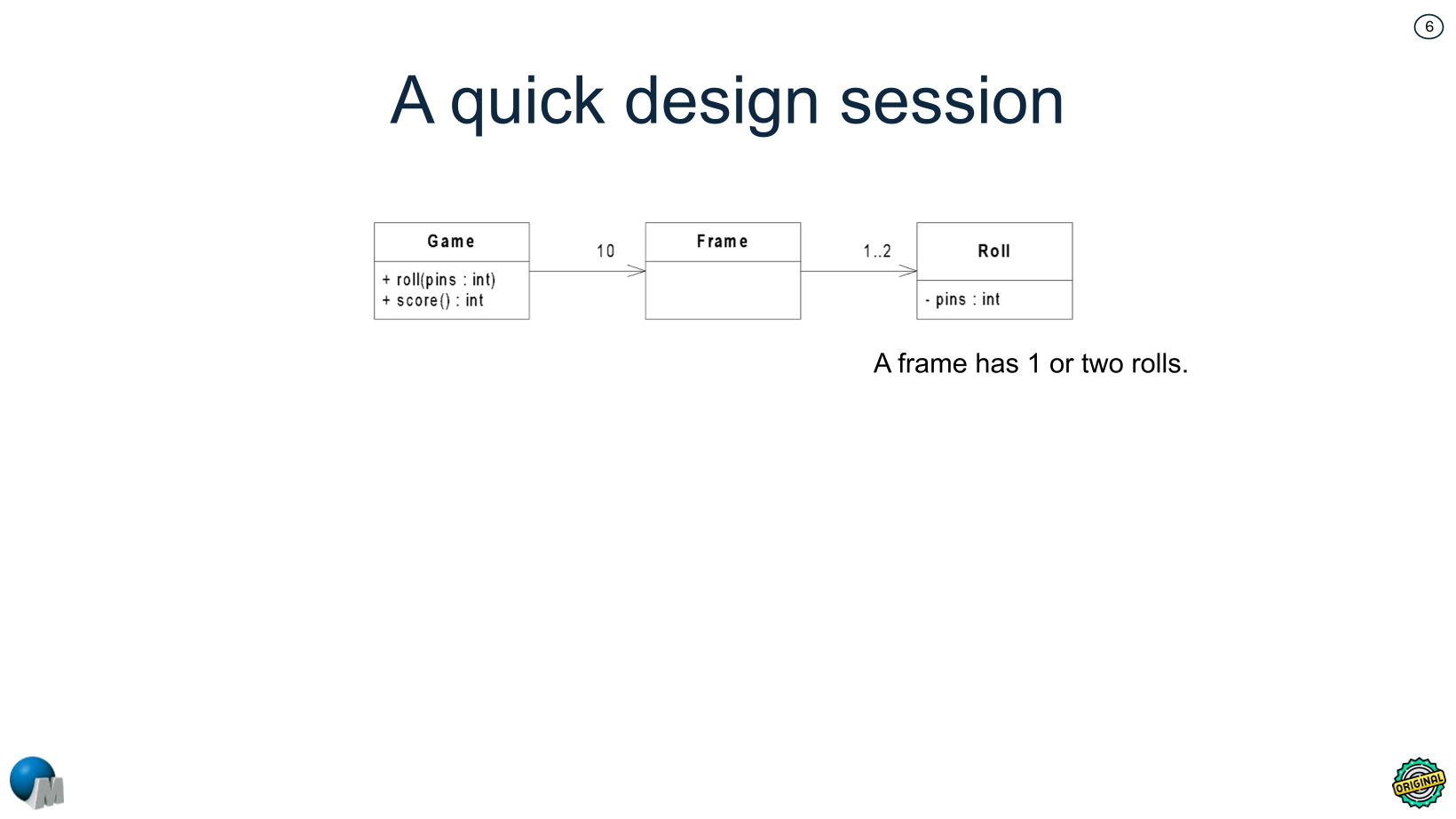 6

A quick design session

Game
+ roll(pins : int)
+ score() : int

10

Frame

1..2

Roll
- pins : int

A frame has 1 or two rolls.

M

ORIGINAL